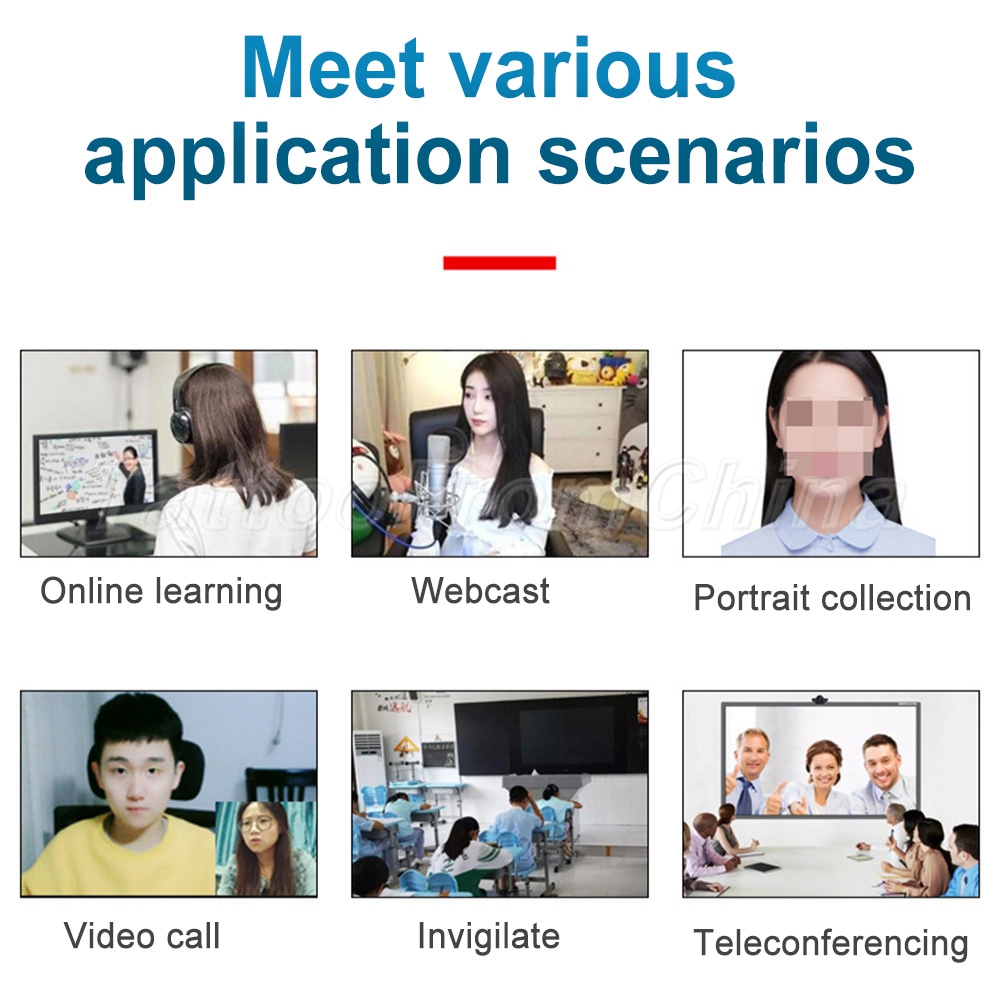 Meet various application scenarios

Online learning

Webcast

Portrait collection

Video call

Invigilate

Teleconferencing